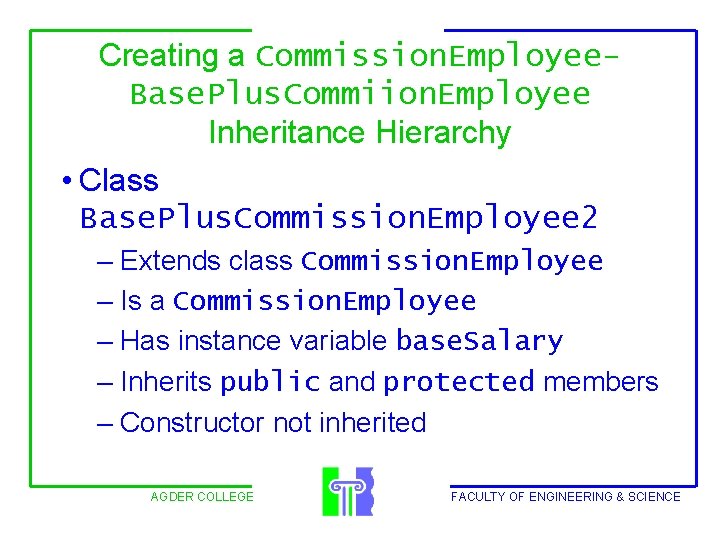 Creating a CommissionEmployee-BasePlusCommiionEmployee Inheritance Hierarchy

• Class BasePlusCommissionEmployee2
– Extends class CommissionEmployee
– Is a CommissionEmployee
– Has instance variable baseSalary
– Inherits public and protected members
– Constructor not inherited

AGDER COLLEGE

FACULTY OF ENGINEERING & SCIENCE